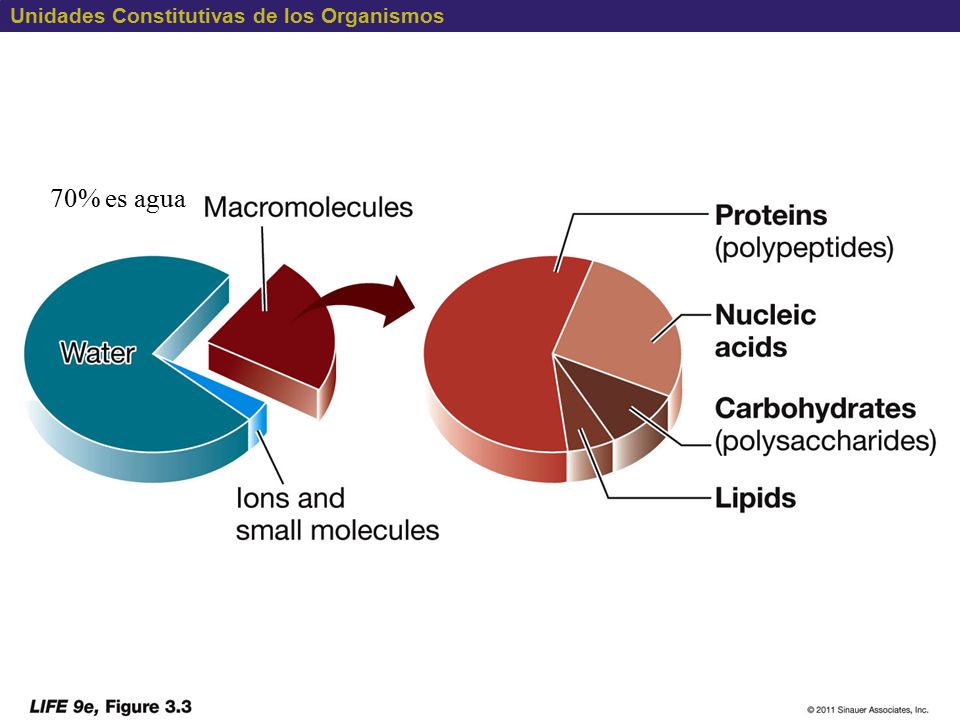 Unidades Constitutivas de los Organismos

70% es agua

Macromolecules

Water

Ions and small molecules

Proteins (polypeptides)

Nucleic acids

Carbohydrates (polysaccharides)

Lipids

LIFE 9e, Figure 3.3

© 2011 Sinauer Associates, Inc.